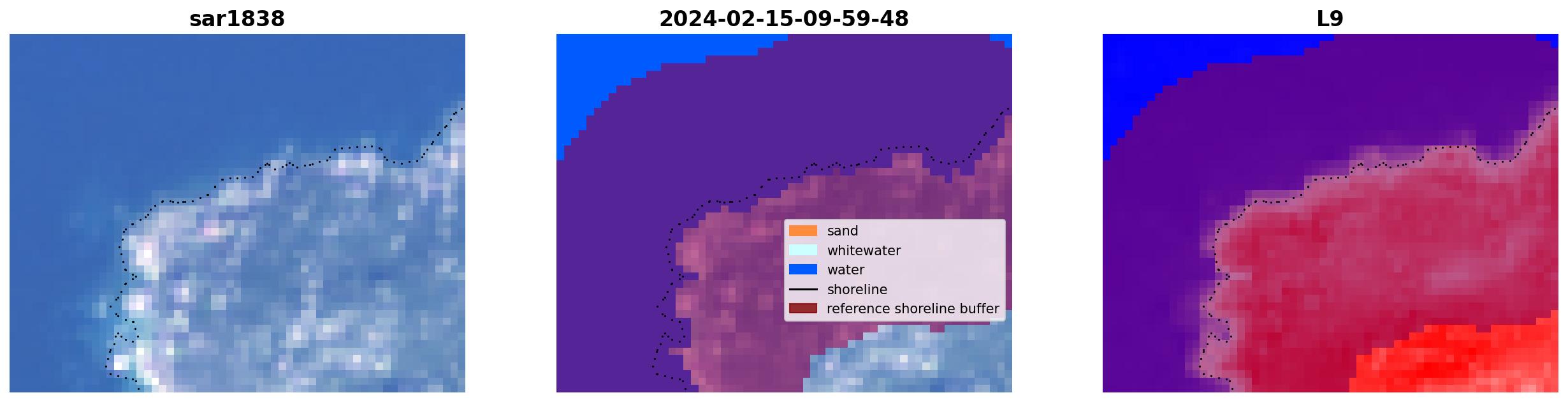 sar1838

2024-02-15-09-59-48

sand
whitewater
water
shoreline
reference shoreline buffer

L9